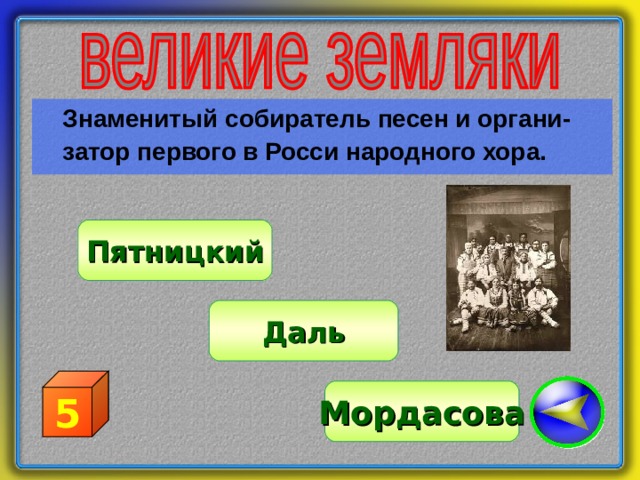 великие земляки

Знаменитый собиратель песен и организатор первого в Росси народного хора.

Пятницкий

Даль

5

Мордасова